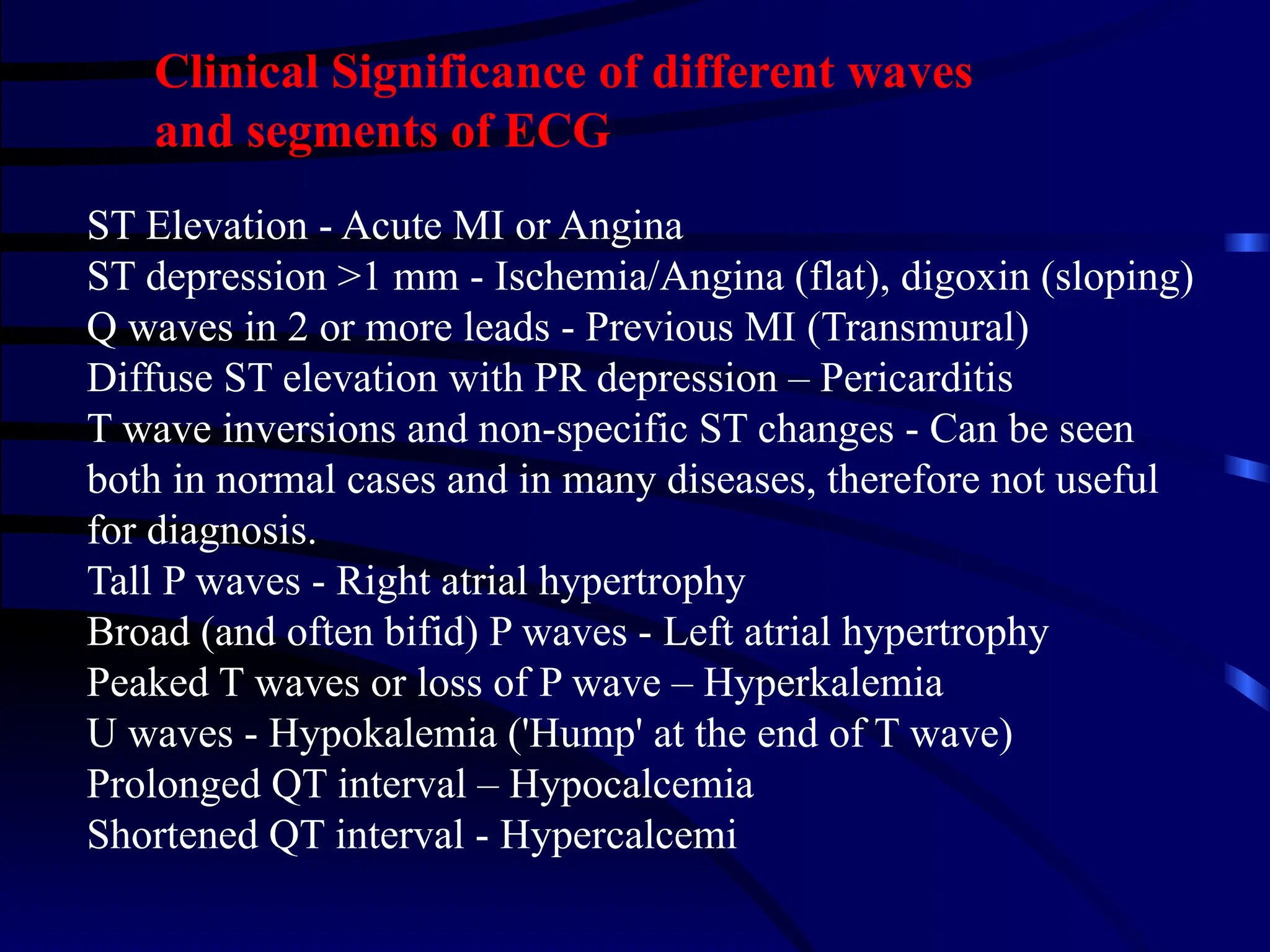 Clinical Significance of different waves and segments of ECG

ST Elevation - Acute MI or Angina
ST depression >1 mm - Ischemia/Angina (flat), digoxin (sloping)
Q waves in 2 or more leads - Previous MI (Transmural)
Diffuse ST elevation with PR depression – Pericarditis
T wave inversions and non-specific ST changes - Can be seen both in normal cases and in many diseases, therefore not useful for diagnosis.
Tall P waves - Right atrial hypertrophy
Broad (and often bifid) P waves - Left atrial hypertrophy
Peaked T waves or loss of P wave – Hyperkalemia
U waves - Hypokalemia ('Hump' at the end of T wave)
Prolonged QT interval – Hypocalcemia
Shortened QT interval - Hypercalcemi